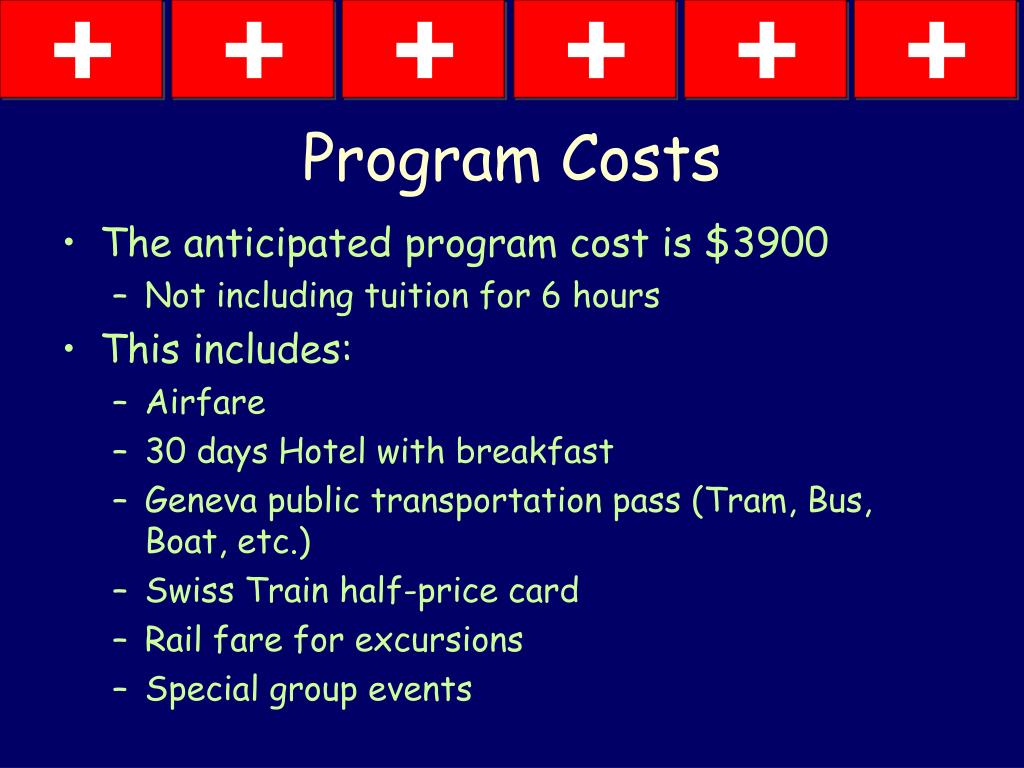 Program Costs

• The anticipated program cost is \$3900
– Not including tuition for 6 hours
• This includes:
– Airfare
– 30 days Hotel with breakfast
– Geneva public transportation pass (Tram, Bus, Boat, etc.)
– Swiss Train half-price card
– Rail fare for excursions
– Special group events